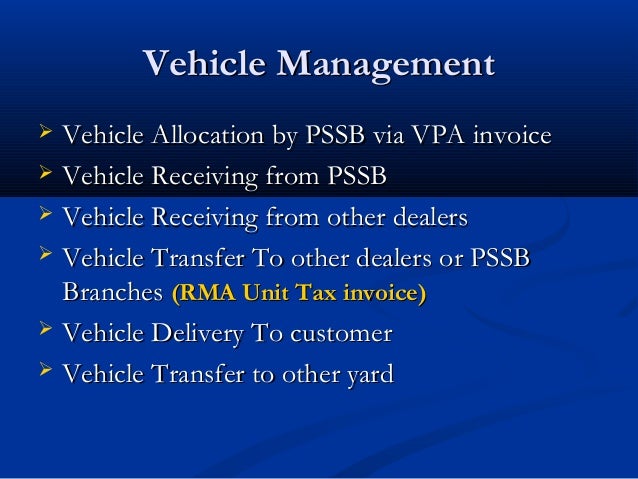 Vehicle Management

➢ Vehicle Allocation by PSSB via VPA invoice
➢ Vehicle Receiving from PSSB
➢ Vehicle Receiving from other dealers
➢ Vehicle Transfer To other dealers or PSSB Branches (RMA Unit Tax invoice)
➢ Vehicle Delivery To customer
➢ Vehicle Transfer to other yard